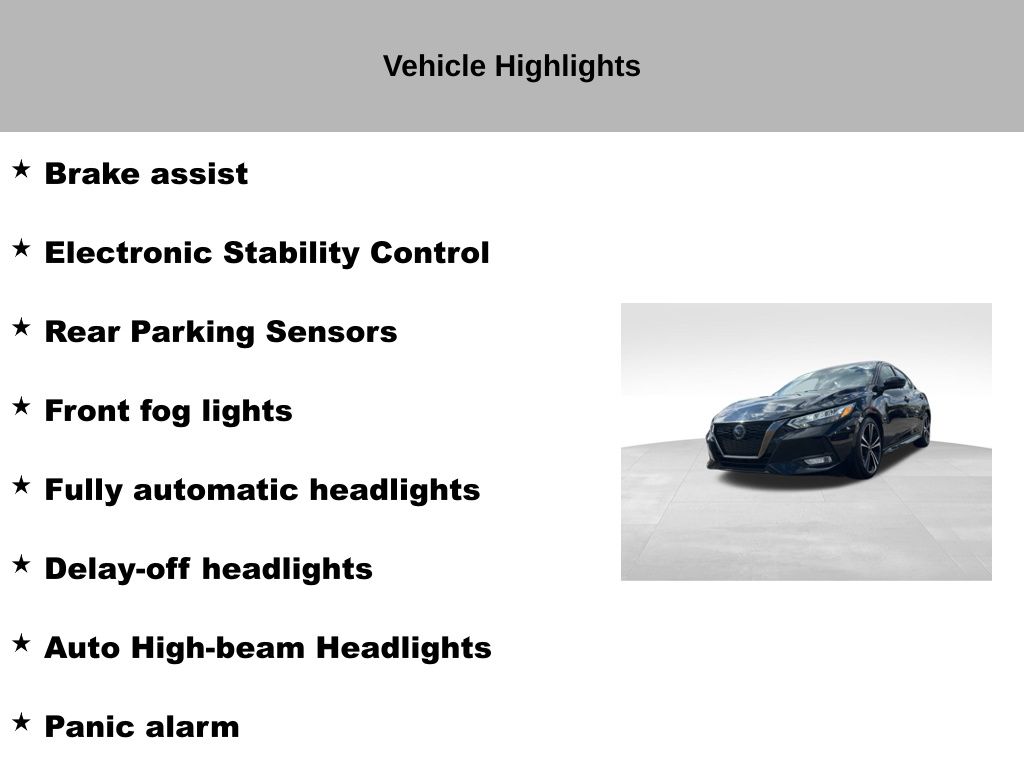 Vehicle Highlights

★ Brake assist

★ Electronic Stability Control

★ Rear Parking Sensors

★ Front fog lights

★ Fully automatic headlights

★ Delay-off headlights

★ Auto High-beam Headlights

★ Panic alarm